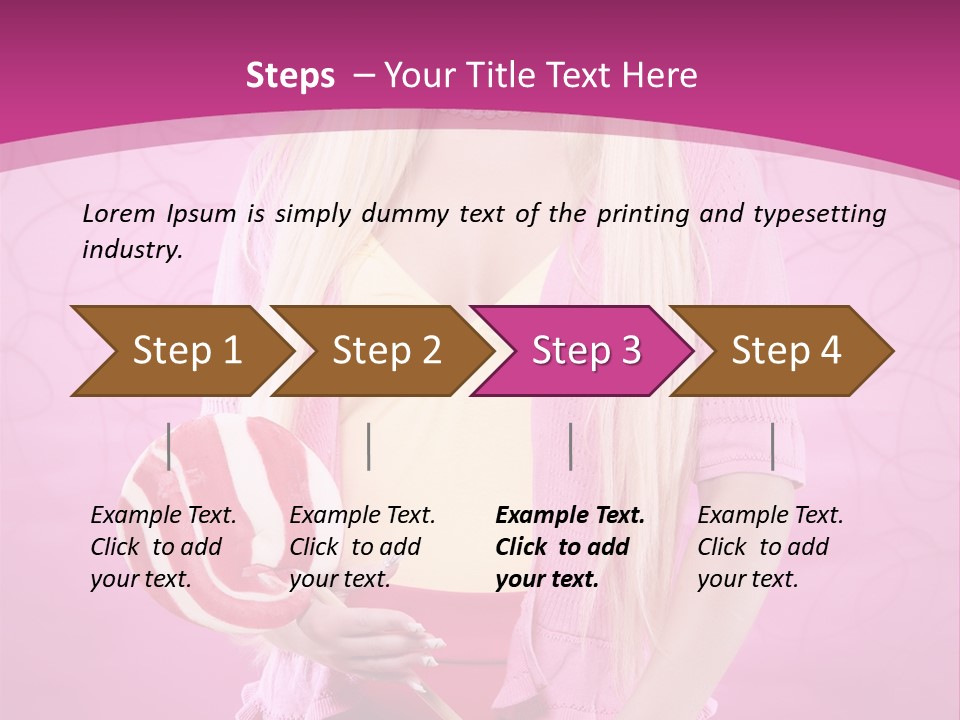 Steps – Your Title Text Here

Lorem Ipsum is simply dummy text of the printing and typesetting industry.

Step 1

Step 2

Step 3

Step 4

Example Text. Click to add your text.

Example Text. Click to add your text.

Example Text. Click to add your text.

Example Text. Click to add your text.